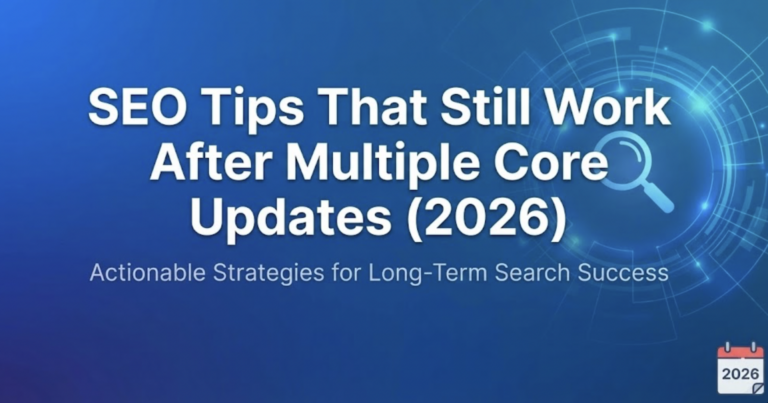 SEO Tips That Still Work After Multiple Core Updates (2026)

Actionable Strategies for Long-Term Search Success

2026